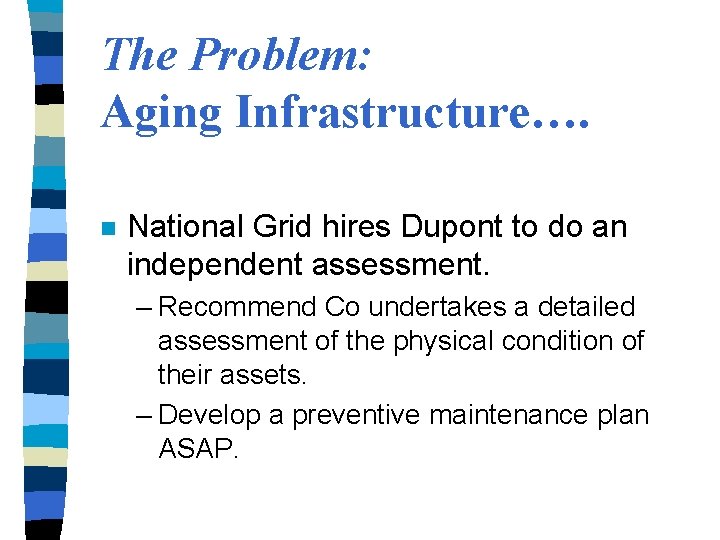 The Problem:
Aging Infrastructure….

National Grid hires Dupont to do an independent assessment.

– Recommend Co undertakes a detailed assessment of the physical condition of their assets.

– Develop a preventive maintenance plan ASAP.